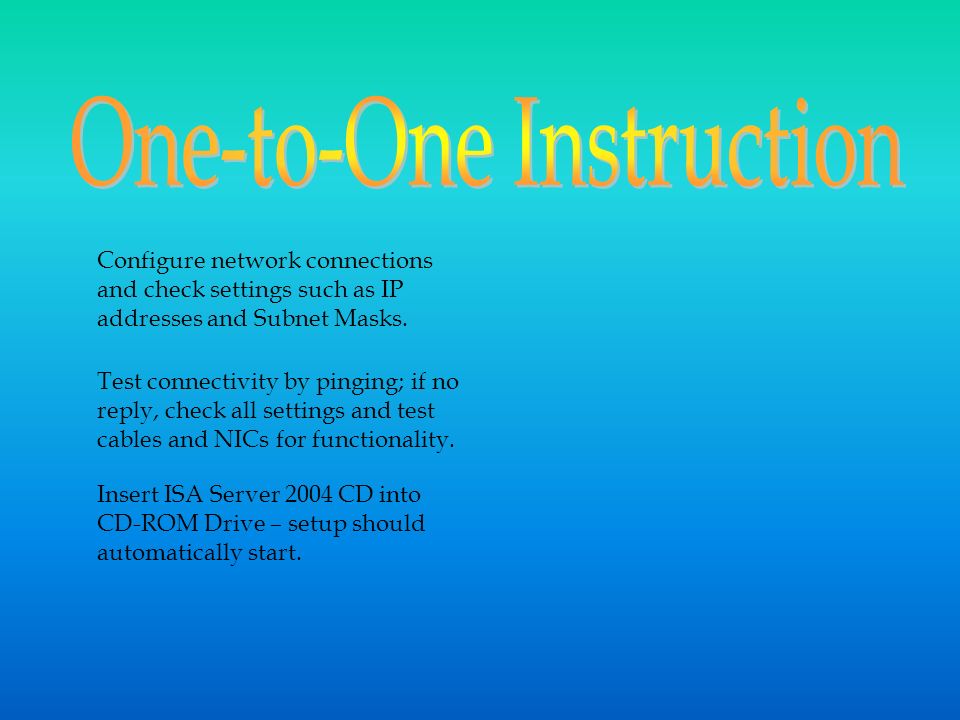 One-to-One Instruction

Configure network connections and check settings such as IP addresses and Subnet Masks.

Test connectivity by pinging; if no reply, check all settings and test cables and NICs for functionality.

Insert ISA Server 2004 CD into CD-ROM Drive – setup should automatically start.